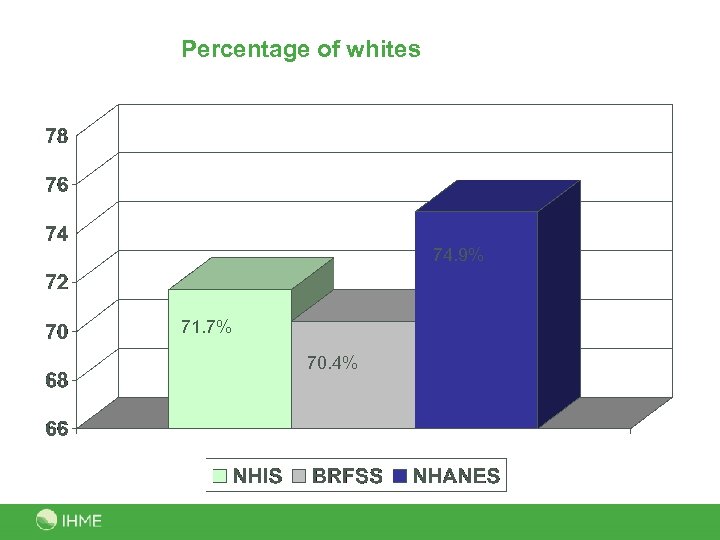 Percentage of whites

78
76
74
72
70
68
66

71.7%
70.4%
74.9%

NHIS BRFSS NHANES

IHME